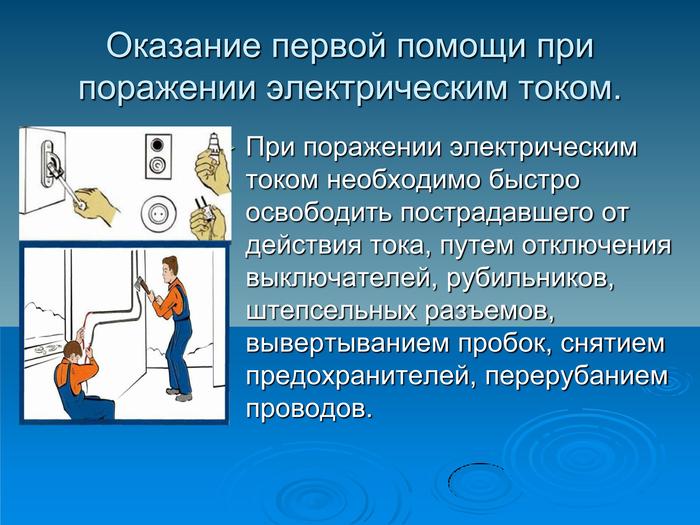 Оказание первой помощи при поражении электрическим током.

При поражении электрическим током необходимо быстро освободить пострадавшего от действия тока, путем отключения выключателей, рубильников, штепсельных разъемов, вывертыванием пробок, снятием предохранителей, перерубанием проводов.